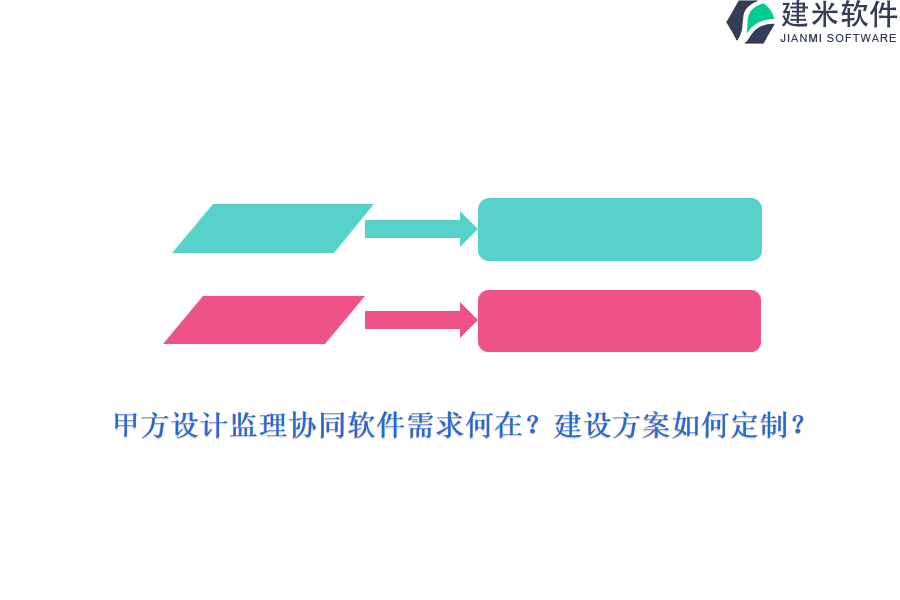 建米软件
JIANMI SOFTWARE

甲方设计监理协同软件需求何在？建设方案如何定制？